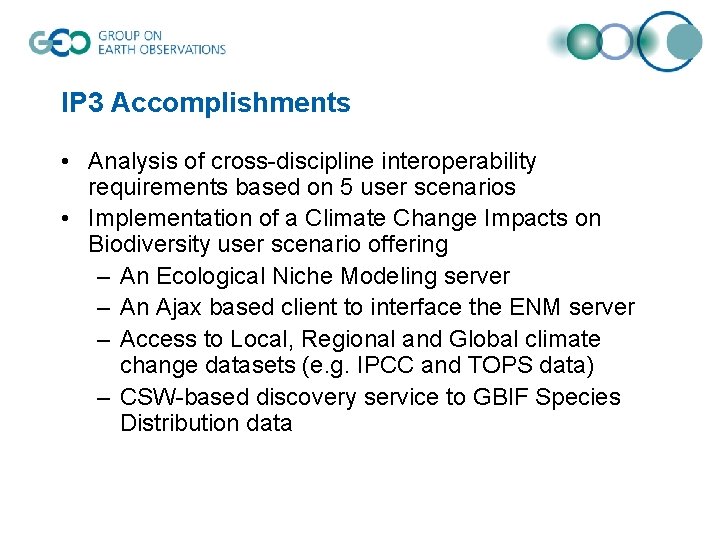 GEO GROUP ON EARTH OBSERVATIONS

IP3 Accomplishments

• Analysis of cross-discipline interoperability requirements based on 5 user scenarios
• Implementation of a Climate Change Impacts on Biodiversity user scenario offering
– An Ecological Niche Modeling server
– An Ajax based client to interface the ENM server
– Access to Local, Regional and Global climate change datasets (e.g. IPCC and TOPS data)
– CSW-based discovery service to GBIF Species Distribution data